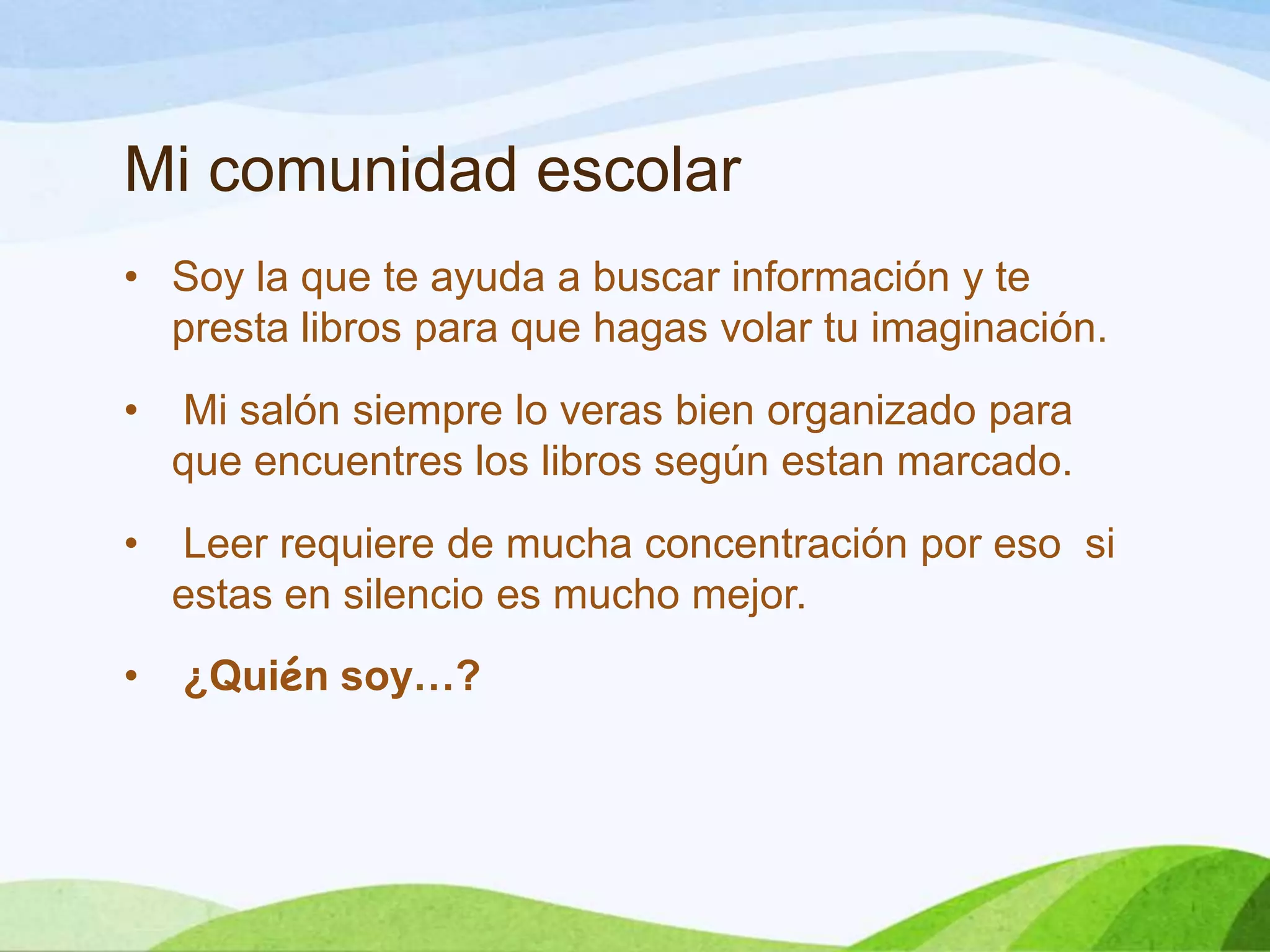 Mi comunidad escolar

• Soy la que te ayuda a buscar información y te presta libros para que hagas volar tu imaginación.

• Mi salón siempre lo veras bien organizado para que encuentres los libros según estan marcado.

• Leer requiere de mucha concentración por eso si estas en silencio es mucho mejor.

• ¿Quién soy…?